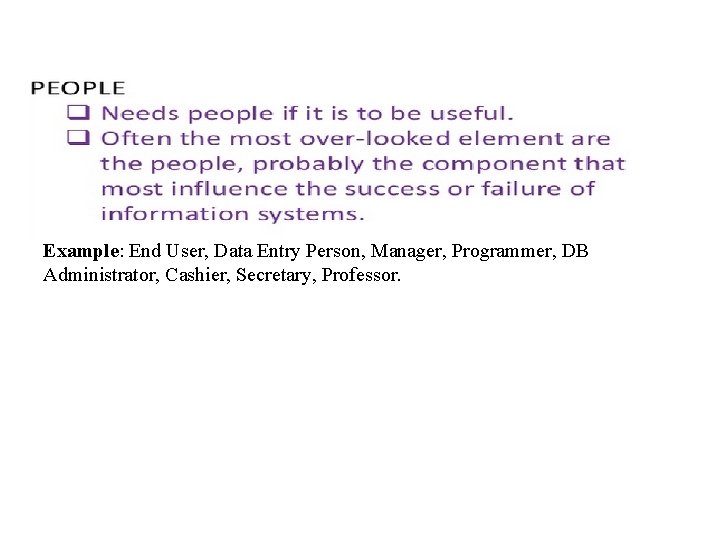 PEOPLE
❑ Needs people if it is to be useful.
❑ Often the most over-looked element are the people, probably the component that most influence the success or failure of information systems.

Example: End User, Data Entry Person, Manager, Programmer, DB Administrator, Cashier, Secretary, Professor.